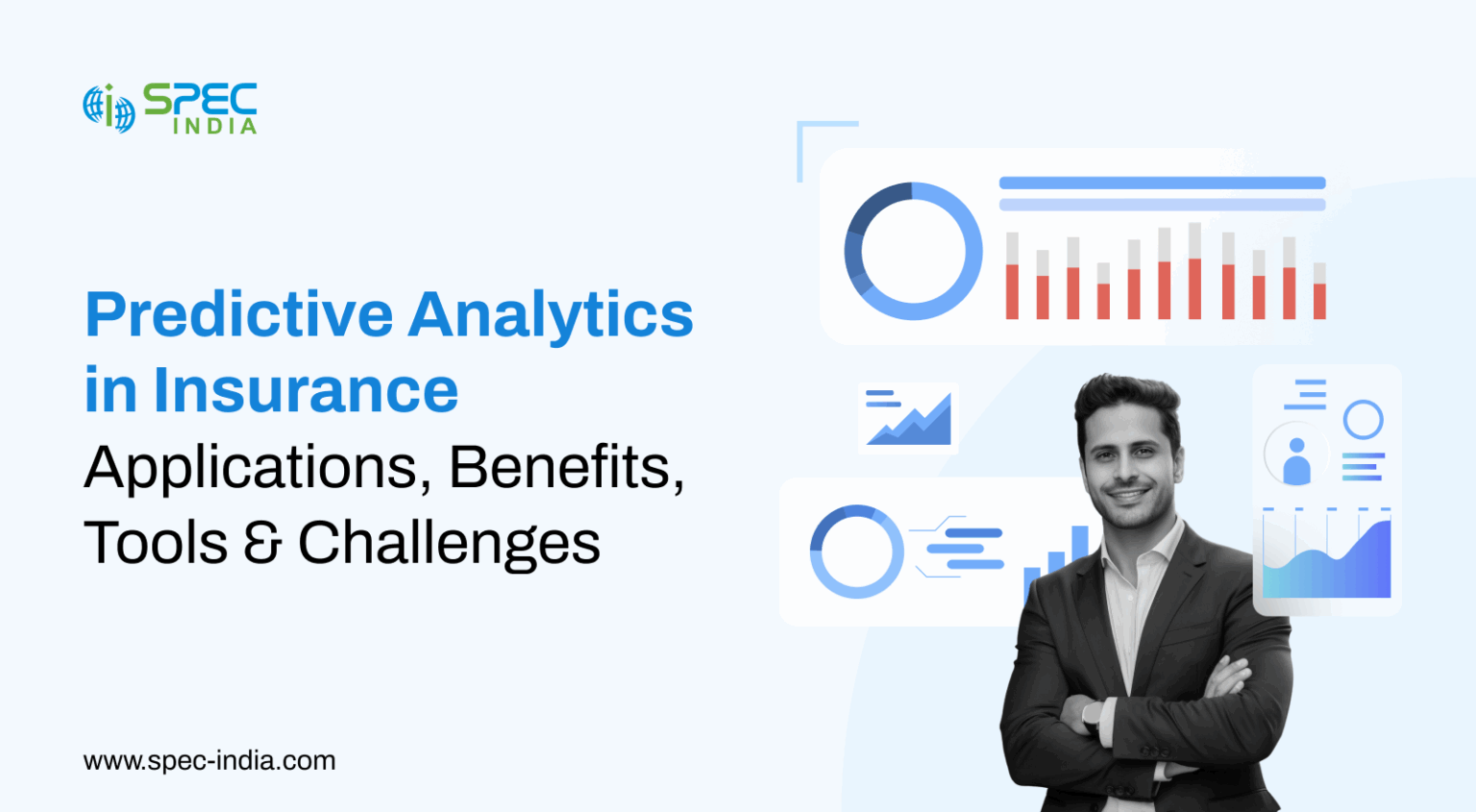 SPEC INDIA

Predictive Analytics in Insurance

Applications, Benefits, Tools & Challenges

www.spec-india.com